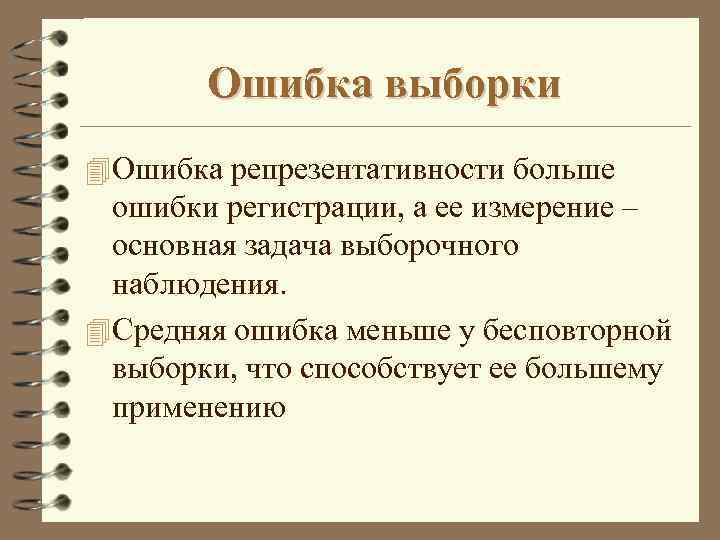 Ошибка выборки

Ошибка репрезентативности больше ошибки регистрации, а ее измерение – основная задача выборочного наблюдения.

Средняя ошибка меньше у бесповторной выборки, что способствует ее большему применению